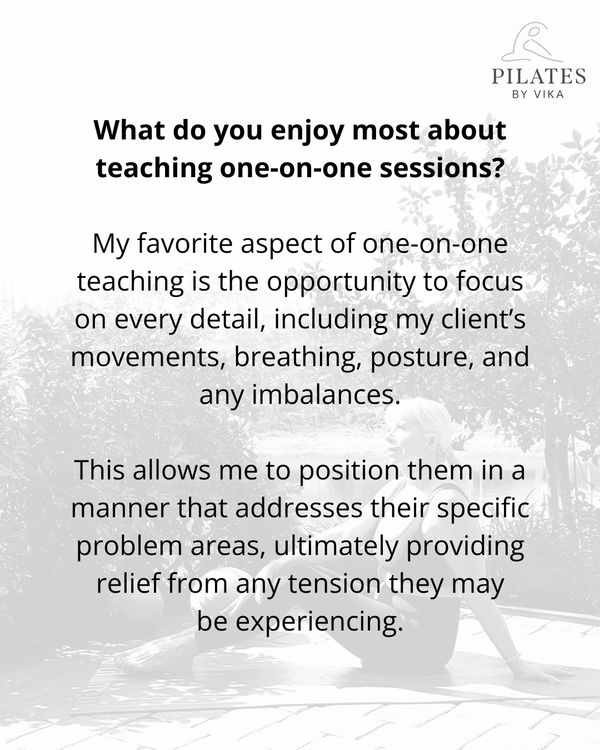 PILATES
BY VIKA

What do you enjoy most about teaching one-on-one sessions?

My favorite aspect of one-on-one teaching is the opportunity to focus on every detail, including my client's movements, breathing, posture, and any imbalances.

This allows me to position them in a manner that addresses their specific problem areas, ultimately providing relief from any tension they may be experiencing.